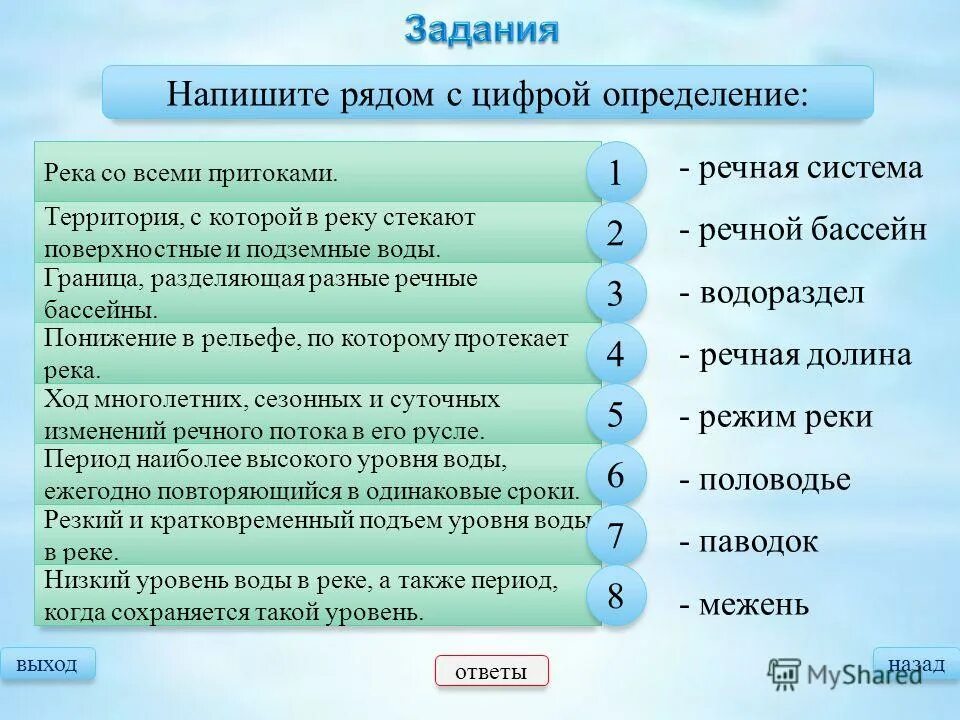 Задания

Напишите рядом с цифрой определение:

Река со всеми притоками. 1 - речная система

Территория, с которой в реку стекают поверхностные и подземные воды. 2 - речной бассейн

Граница, разделяющая разные речные бассейны. 3 - водораздел

Понижение в рельефе, по которому протекает река. 4 - речная долина

Ход многолетних, сезонных и суточных изменений речного потока в его русле. 5 - режим реки

Период наиболее высокого уровня воды, ежегодно повторяющийся в одинаковые сроки. 6 - половодье

Резкий и кратковременный подъем уровня воды в реке. 7 - паводок

Низкий уровень воды в реке, а также период, когда сохраняется такой уровень. 8 - межень

выход

ответы

назад

MyShared